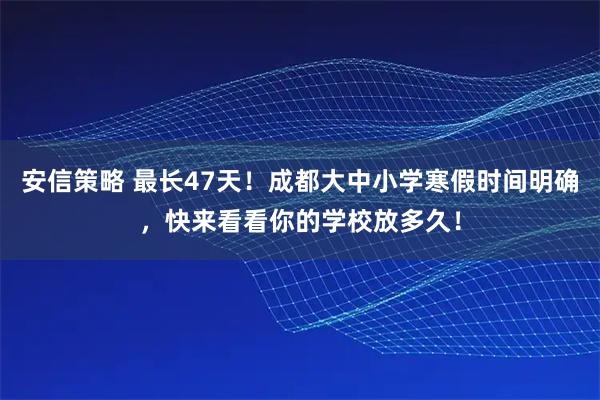 安信策略 最长47天！成都大中小学寒假时间明确，快来看看你的学校放多久！